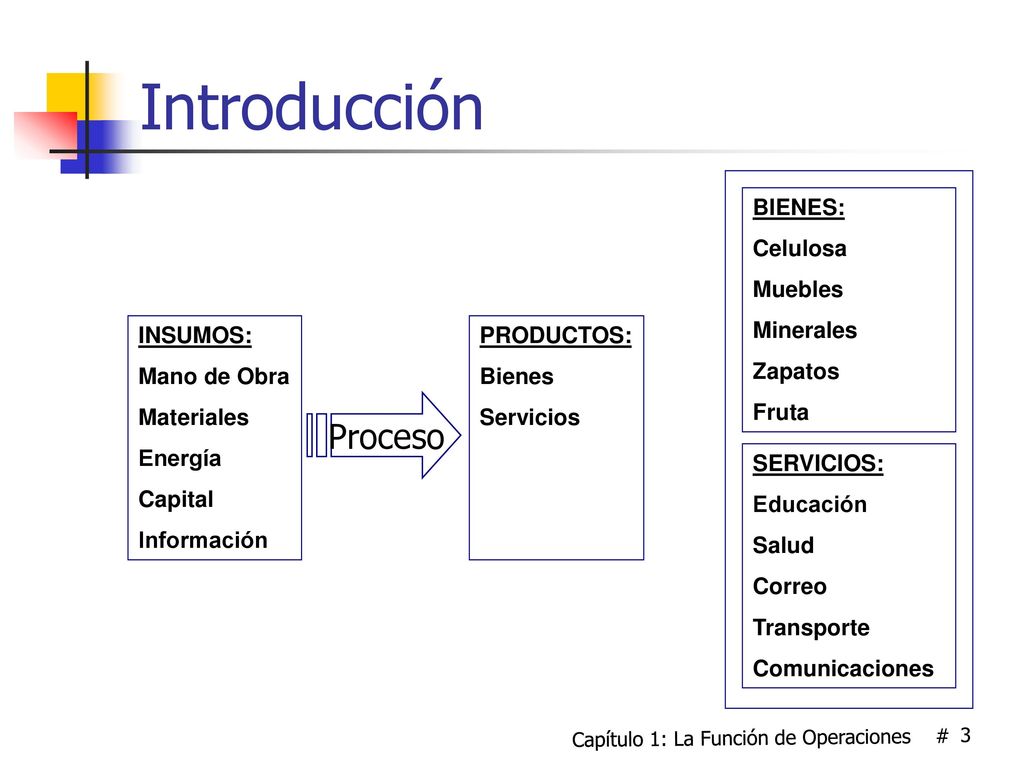 Introducción

INSUMOS:
Mano de Obra
Materiales
Energía
Capital
Información

Proceso

PRODUCTOS:
Bienes
Servicios

BIENES:
Celulosa
Muebles
Minerales
Zapatos
Fruta

SERVICIOS:
Educación
Salud
Correo
Transporte
Comunicaciones

Capítulo 1: La Función de Operaciones # 3